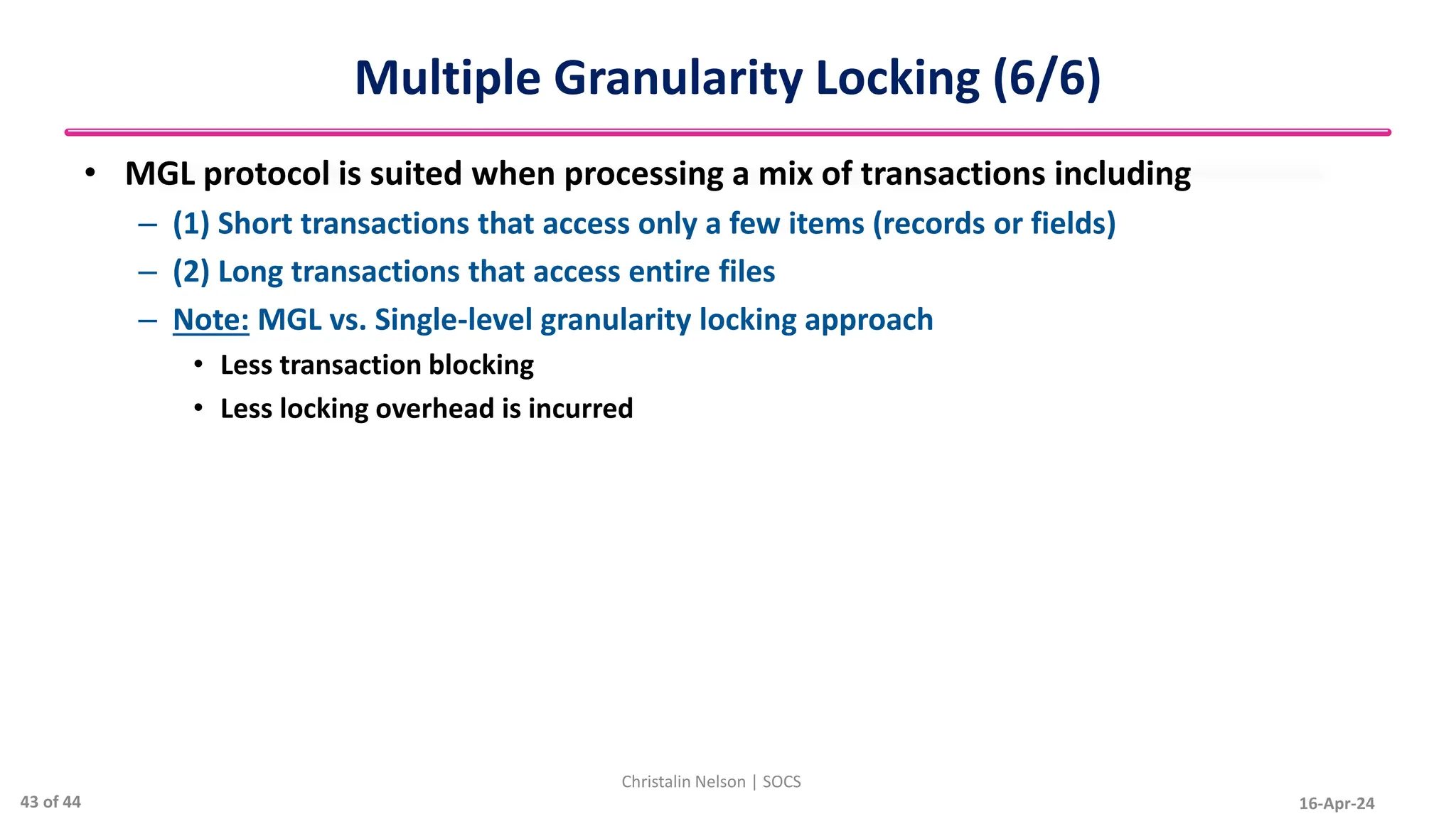 Multiple Granularity Locking (6/6)

• MGL protocol is suited when processing a mix of transactions including

– (1) Short transactions that access only a few items (records or fields)

– (2) Long transactions that access entire files

– Note: MGL vs. Single-level granularity locking approach

• Less transaction blocking

• Less locking overhead is incurred

Christalin Nelson | SOCS

43 of 44

16-Apr-24